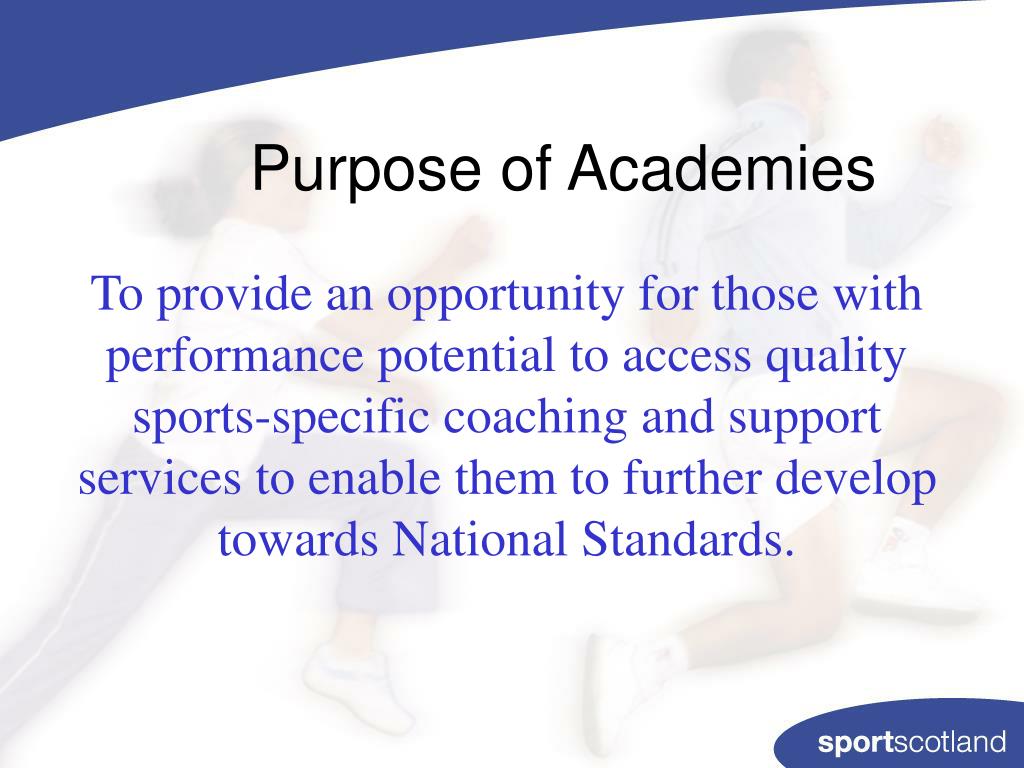 Purpose of Academies

To provide an opportunity for those with performance potential to access quality sports-specific coaching and support services to enable them to further develop towards National Standards.

sportscotland